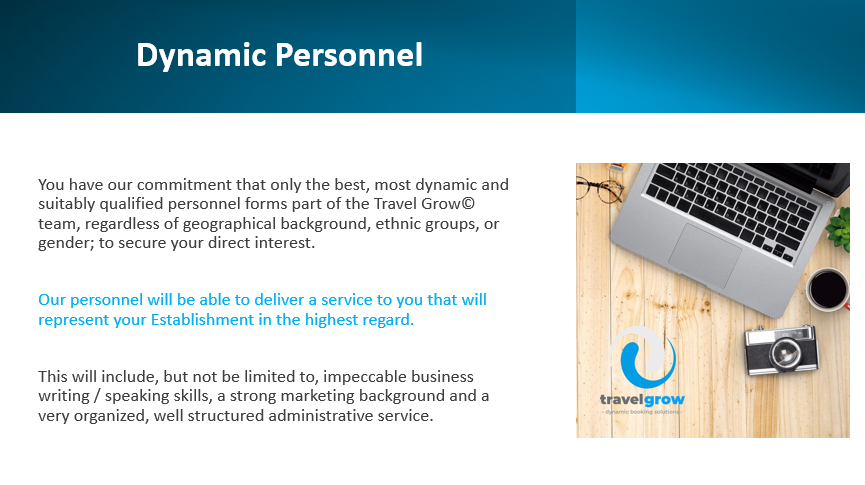 Dynamic Personnel

You have our commitment that only the best, most dynamic and suitably qualified personnel forms part of the Travel Grow© team, regardless of geographical background, ethnic groups, or gender; to secure your direct interest.

Our personnel will be able to deliver a service to you that will represent your Establishment in the highest regard.

This will include, but not be limited to, impeccable business writing / speaking skills, a strong marketing background and a very organized, well structured administrative service.

travelgrow
dynamic booking solutions